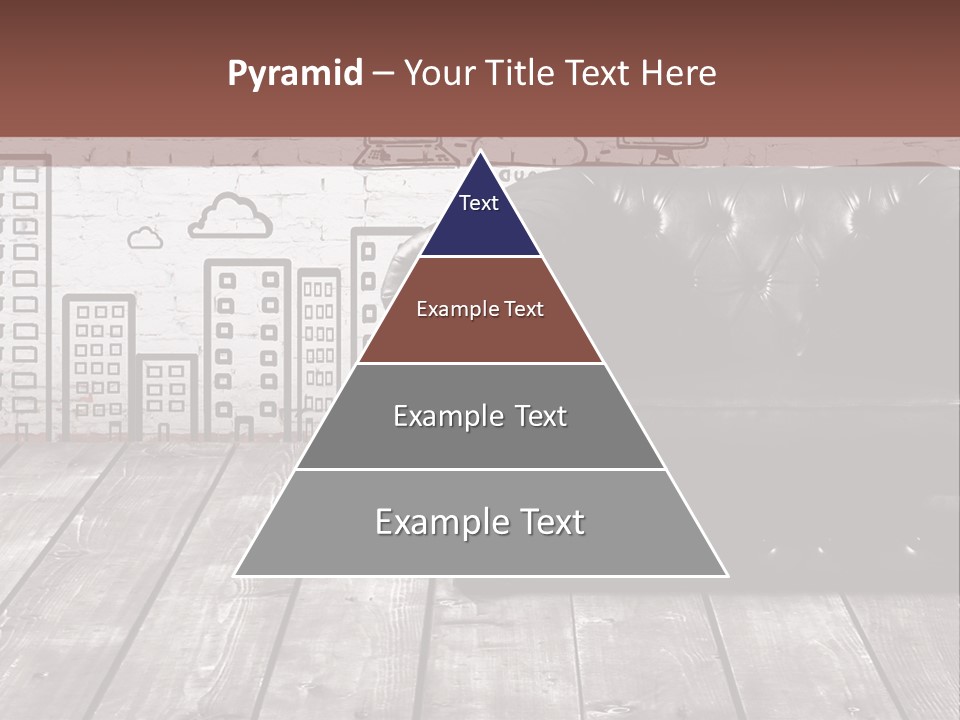 Pyramid – Your Title Text Here

Text

Example Text

Example Text

Example Text